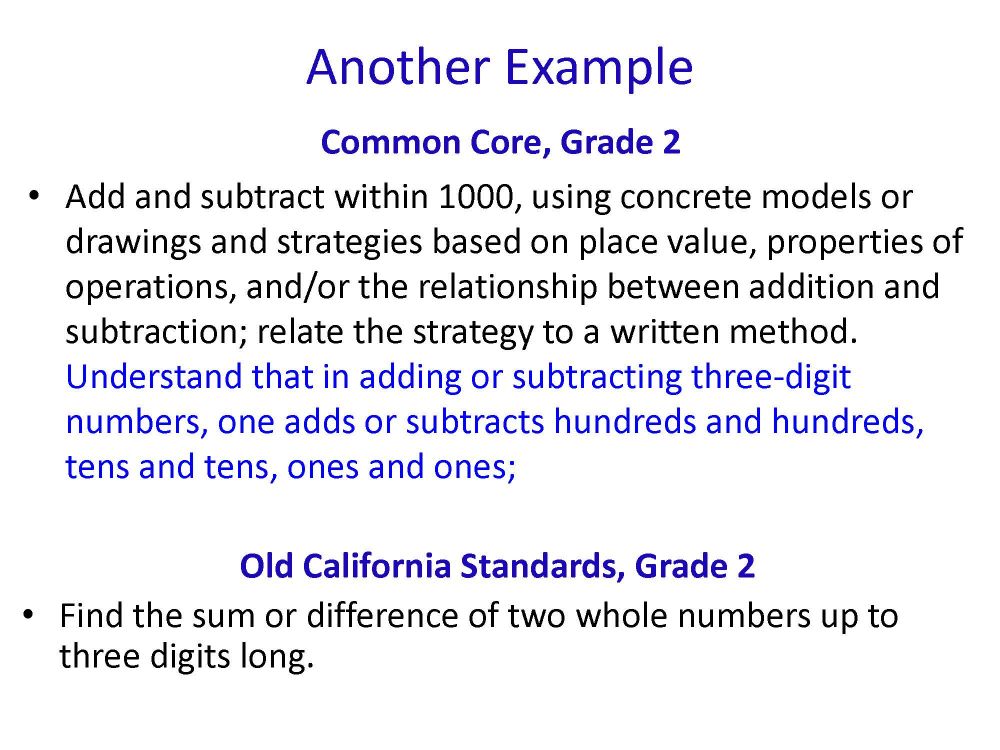 Another Example

Common Core, Grade 2

• Add and subtract within 1000, using concrete models or drawings and strategies based on place value, properties of operations, and/or the relationship between addition and subtraction; relate the strategy to a written method. Understand that in adding or subtracting three-digit numbers, one adds or subtracts hundreds and hundreds, tens and tens, ones and ones;

Old California Standards, Grade 2

• Find the sum or difference of two whole numbers up to three digits long.